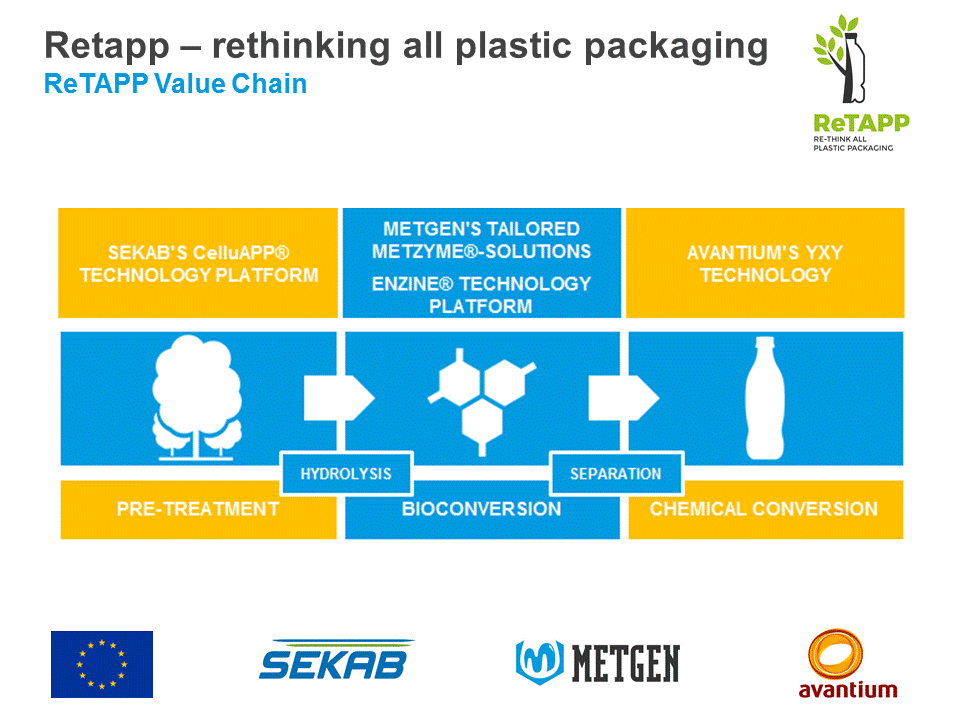 Retapp – rethinking all plastic packaging
ReTAPP Value Chain

ReTAPP
RE-THINK ALL PLASTIC PACKAGING

SEKAB'S CelluAPP® TECHNOLOGY PLATFORM

METGEN'S TAILORED METZYME®-SOLUTIONS
ENZINE® TECHNOLOGY PLATFORM

AVANTIUM'S YXY TECHNOLOGY

HYDROLYSIS

SEPARATION

PRE-TREATMENT

BIOCONVERSION

CHEMICAL CONVERSION

SEKAB

METGEN

avantium